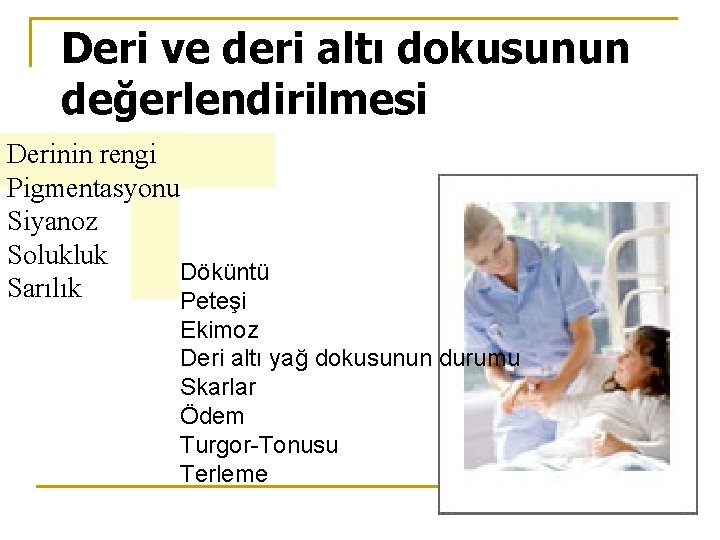 Deri ve deri altı dokusunun değerlendirilmesi

Derinin rengi
Pigmentasyonu
Siyanoz
Solukluk
Sarılık

Döküntü
Peteşi
Ekimoz
Deri altı yağ dokusunun durumu
Skarlar
Ödem
Turgor-Tonusu
Terleme